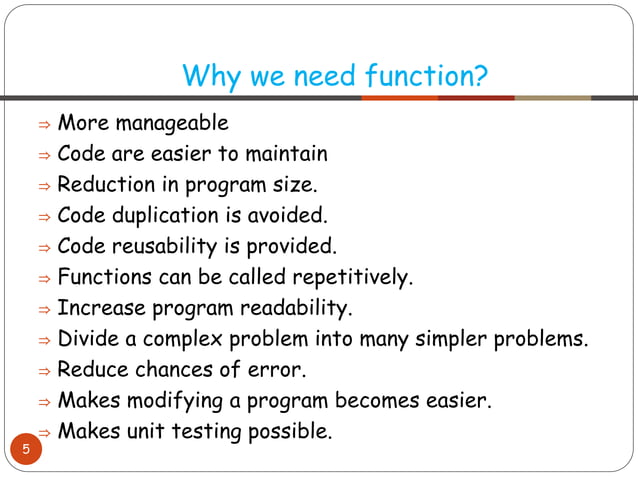 Why we need function?

⇒ More manageable
⇒ Code are easier to maintain
⇒ Reduction in program size.
⇒ Code duplication is avoided.
⇒ Code reusability is provided.
⇒ Functions can be called repetitively.
⇒ Increase program readability.
⇒ Divide a complex problem into many simpler problems.
⇒ Reduce chances of error.
⇒ Makes modifying a program becomes easier.
⇒ Makes unit testing possible.

5